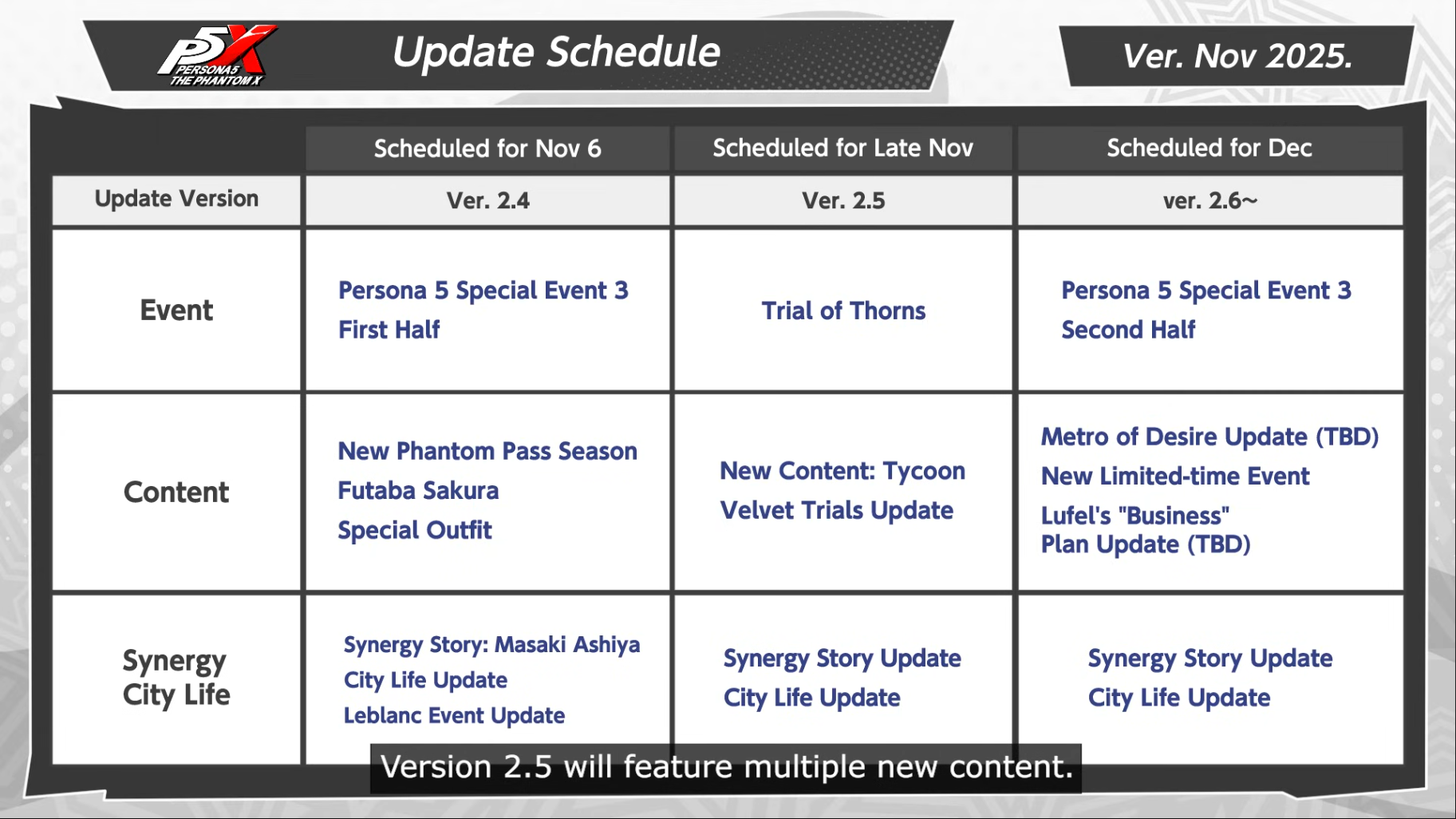 P5X PERSONA5 THE PHANTOM X

Update Schedule

Ver. Nov 2025.

| | Scheduled for Nov 6 | Scheduled for Late Nov | Scheduled for Dec |
|---|---|---|---|
| Update Version | Ver. 2.4 | Ver. 2.5 | ver. 2.6~ |
| Event | Persona 5 Special Event 3 First Half | Trial of Thorns | Persona 5 Special Event 3 Second Half |
| Content | New Phantom Pass Season Futaba Sakura Special Outfit | New Content: Tycoon Velvet Trials Update | Metro of Desire Update (TBD) New Limited-time Event Lufel's "Business" Plan Update (TBD) |
| Synergy City Life | Synergy Story: Masaki Ashiya City Life Update Leblanc Event Update | Synergy Story Update City Life Update | Synergy Story Update City Life Update |

Version 2.5 will feature multiple new content.